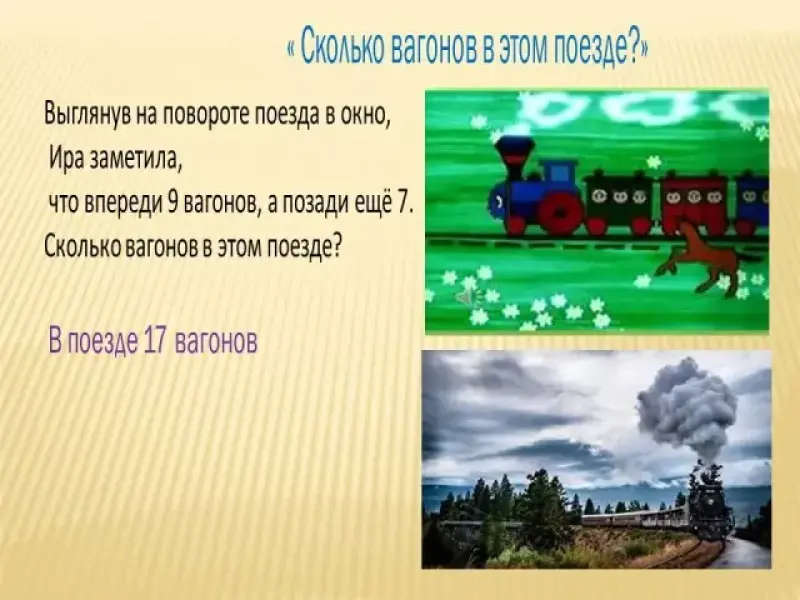 « Сколько вагонов в этом поезде?»

Выглянув на повороте поезда в окно,
Ира заметила,
что впереди 9 вагонов, а позади ещё 7.
Сколько вагонов в этом поезде?

В поезде 17 вагонов